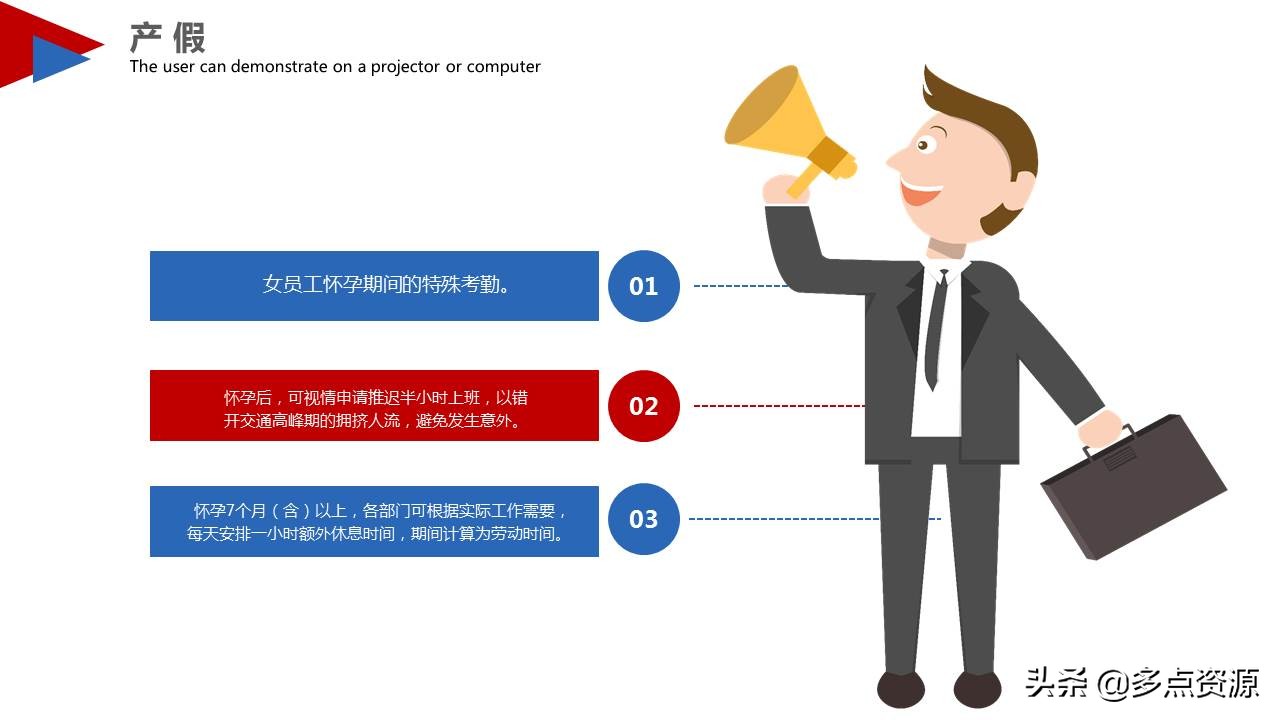 产假
The user can demonstrate on a projector or computer

女员工怀孕期间的特殊考勤。

01

怀孕后，可视情申请推迟半小时上班，以错开交通高峰期的拥挤人流，避免发生意外。

02

怀孕7个月（含）以上，各部门可根据实际工作需要，每天安排一小时额外休息时间，期间计算为劳动时间。

03

头条 @多点资源